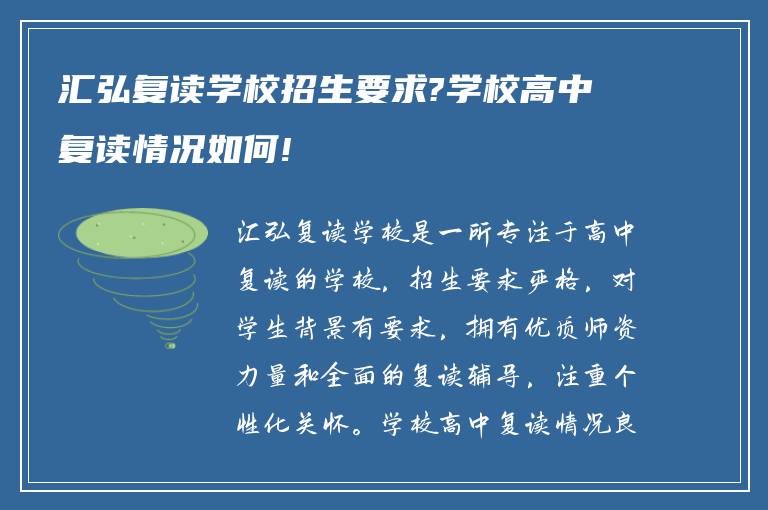 汇弘复读学校招生要求?学校高中复读情况如何!

汇弘复读学校是一所专注于高中复读的学校，招生要求严格，对学生背景有要求，拥有优质师资力量和全面的复读辅导，注重个性化关怀。学校高中复读情况良